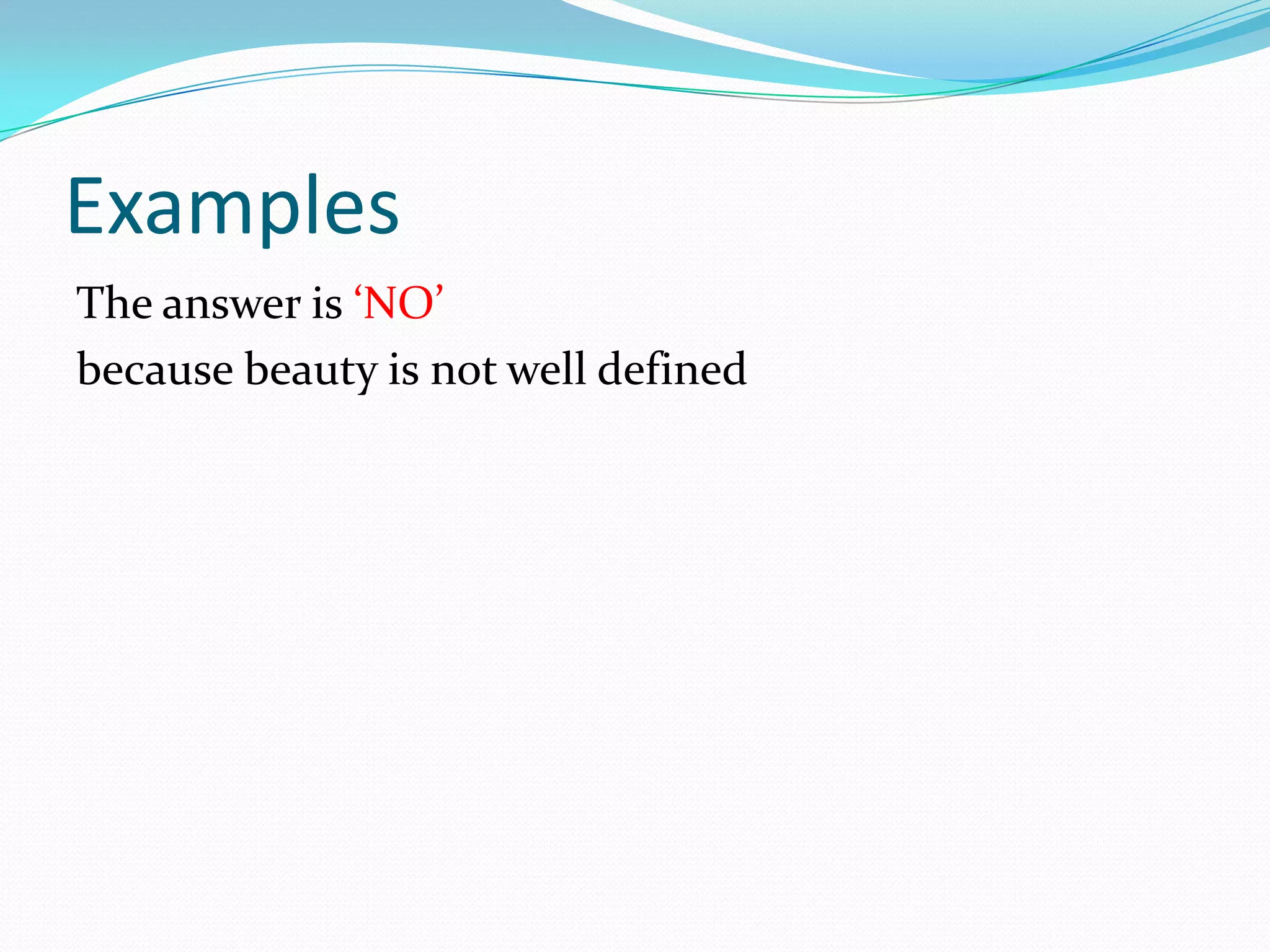 Examples

The answer is ‘NO’
because beauty is not well defined